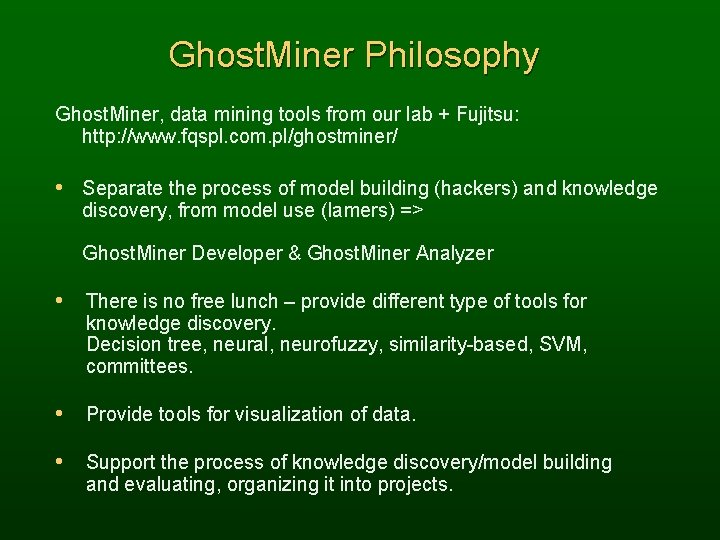 GhostMiner Philosophy

GhostMiner, data mining tools from our lab + Fujitsu: http://www.fqspl.com.pl/ghostminer/

• Separate the process of model building (hackers) and knowledge discovery, from model use (lamers) =>

GhostMiner Developer & GhostMiner Analyzer

• There is no free lunch – provide different type of tools for knowledge discovery.
Decision tree, neural, neurofuzzy, similarity-based, SVM, committees.

• Provide tools for visualization of data.

• Support the process of knowledge discovery/model building and evaluating, organizing it into projects.